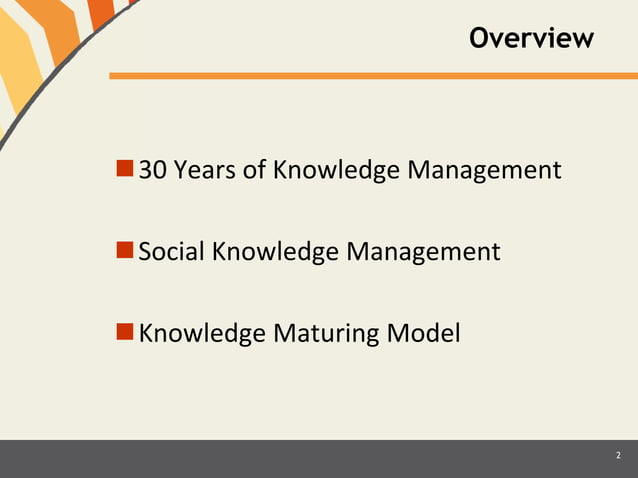 Overview

30 Years of Knowledge Management

Social Knowledge Management

Knowledge Maturing Model

2